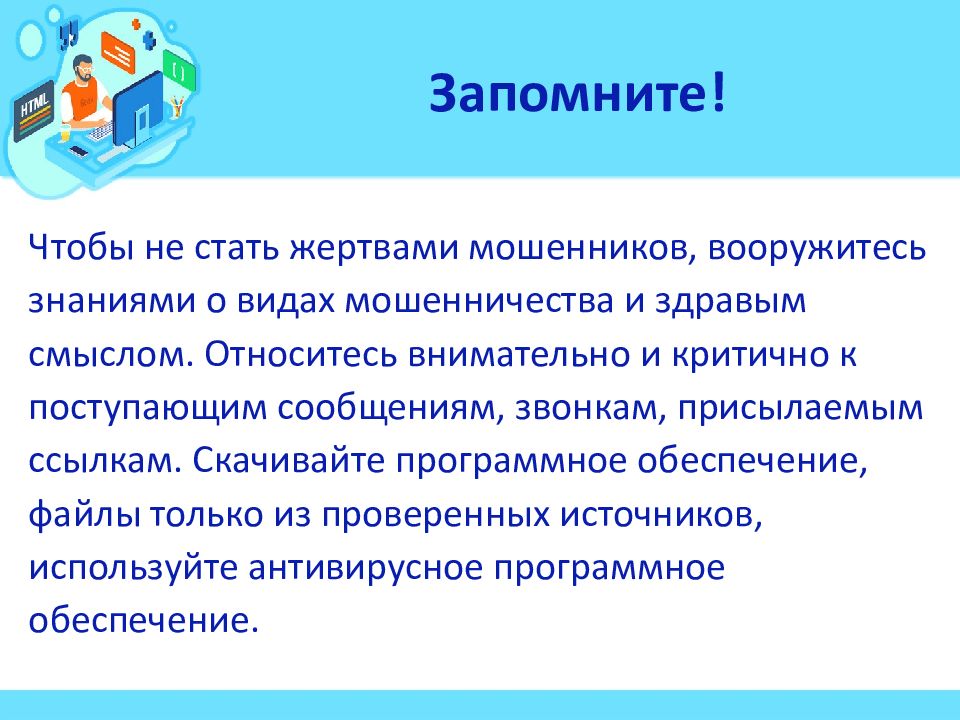 HTML

Запомните!

Чтобы не стать жертвами мошенников, вооружитесь знаниями о видах мошенничества и здравым смыслом. Относитесь внимательно и критично к поступающим сообщениям, звонкам, присылаемым ссылкам. Скачивайте программное обеспечение, файлы только из проверенных источников, используйте антивирусное программное обеспечение.